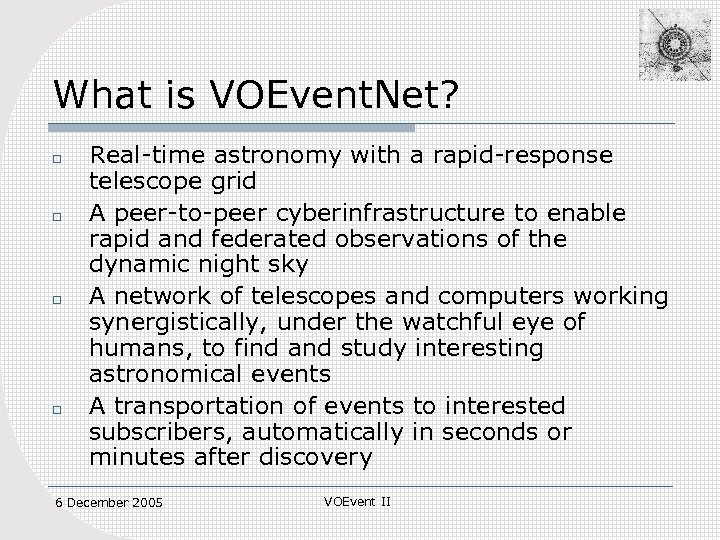 What is VOEventNet?

□ Real-time astronomy with a rapid-response telescope grid

□ A peer-to-peer cyberinfrastructure to enable rapid and federated observations of the dynamic night sky

□ A network of telescopes and computers working synergistically, under the watchful eye of humans, to find and study interesting astronomical events

□ A transportation of events to interested subscribers, automatically in seconds or minutes after discovery

6 December 2005

VOEvent II